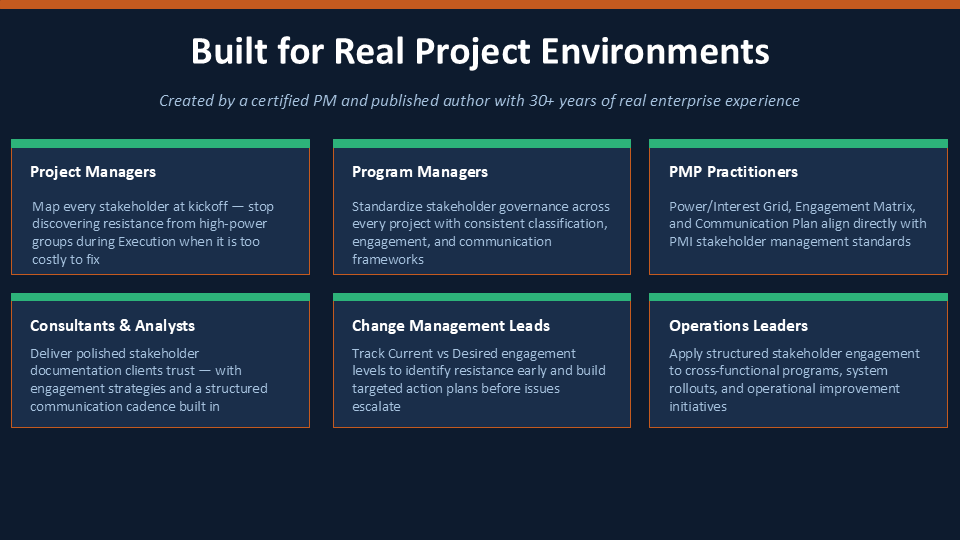 Built for Real Project Environments

Created by a certified PM and published author with 30+ years of real enterprise experience

Project Managers

Map every stakeholder at kickoff — stop discovering resistance from high-power groups during Execution when it is too costly to fix

Program Managers

Standardize stakeholder governance across every project with consistent classification, engagement, and communication frameworks

PMP Practitioners

Power/Interest Grid, Engagement Matrix, and Communication Plan align directly with PMI stakeholder management standards

Consultants & Analysts

Deliver polished stakeholder documentation clients trust — with engagement strategies and a structured communication cadence built in

Change Management Leads

Track Current vs Desired engagement levels to identify resistance early and build targeted action plans before issues escalate

Operations Leaders

Apply structured stakeholder engagement to cross-functional programs, system rollouts, and operational improvement initiatives